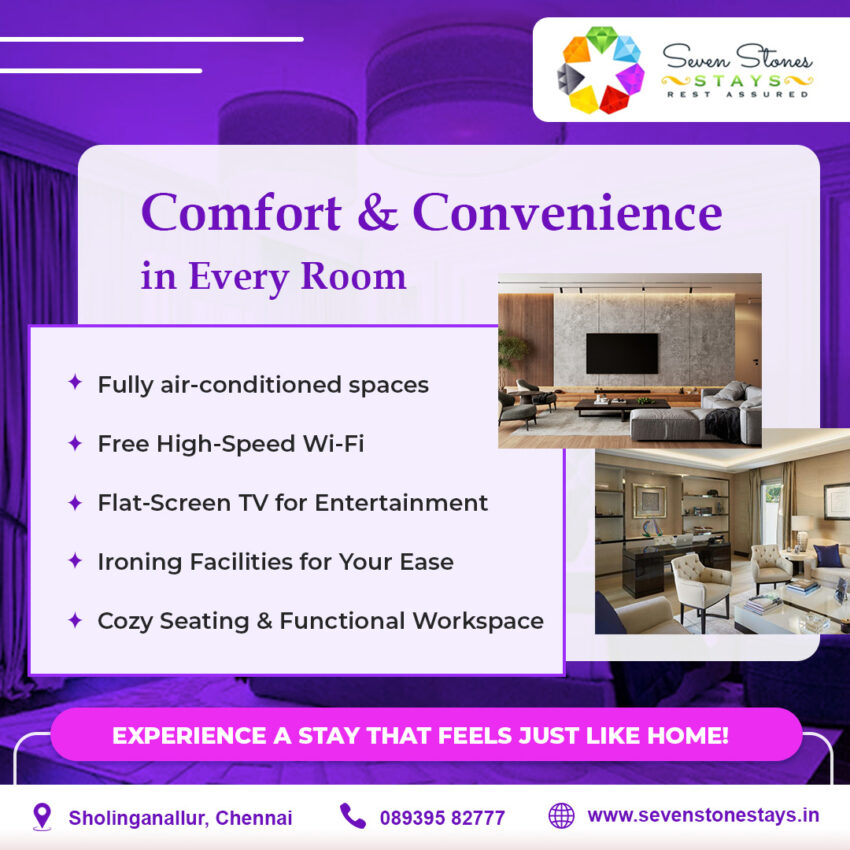 Seven Stones
STAYS
REST ASSURED

Comfort & Convenience
in Every Room

✦ Fully air-conditioned spaces
✦ Free High-Speed Wi-Fi
✦ Flat-Screen TV for Entertainment
✦ Ironing Facilities for Your Ease
✦ Cozy Seating & Functional Workspace

EXPERIENCE A STAY THAT FEELS JUST LIKE HOME!

Sholinganallur, Chennai
089395 82777
www.sevenstonestays.in